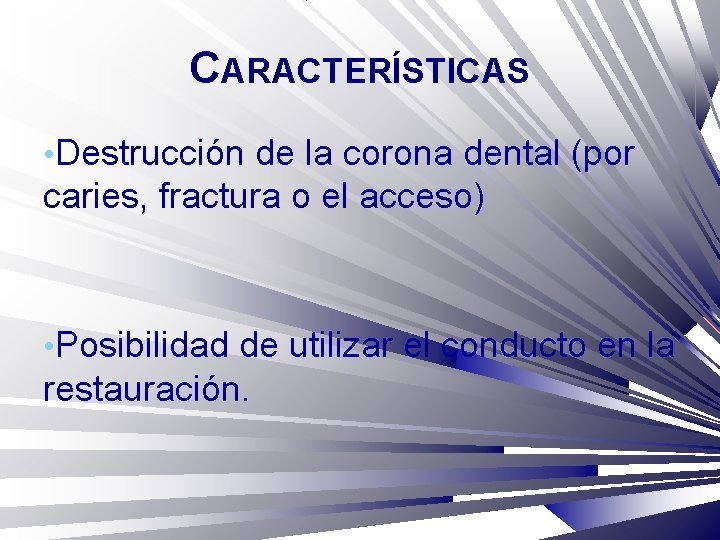 CARACTERÍSTICAS

• Destrucción de la corona dental (por caries, fractura o el acceso)

• Posibilidad de utilizar el conducto en la restauración.